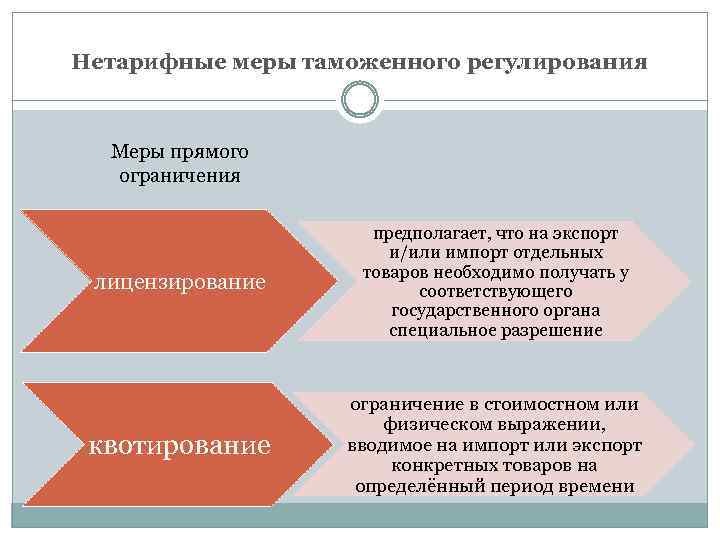 Нетарифные меры таможенного регулирования

Меры прямого ограничения

лицензирование

предполагает, что на экспорт и/или импорт отдельных товаров необходимо получать у соответствующего государственного органа специальное разрешение

квотирование

ограничение в стоимостном или физическом выражении, вводимое на импорт или экспорт конкретных товаров на определённый период времени